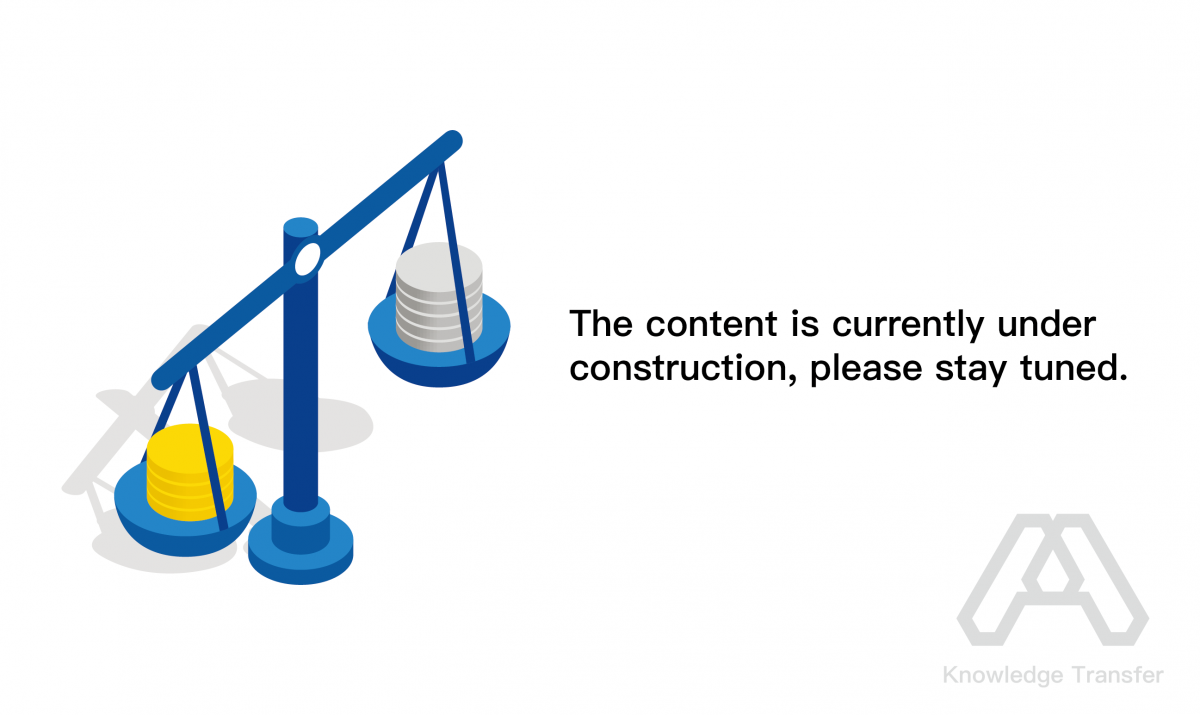 The content is currently under construction, please stay tuned.

Knowledge Transfer